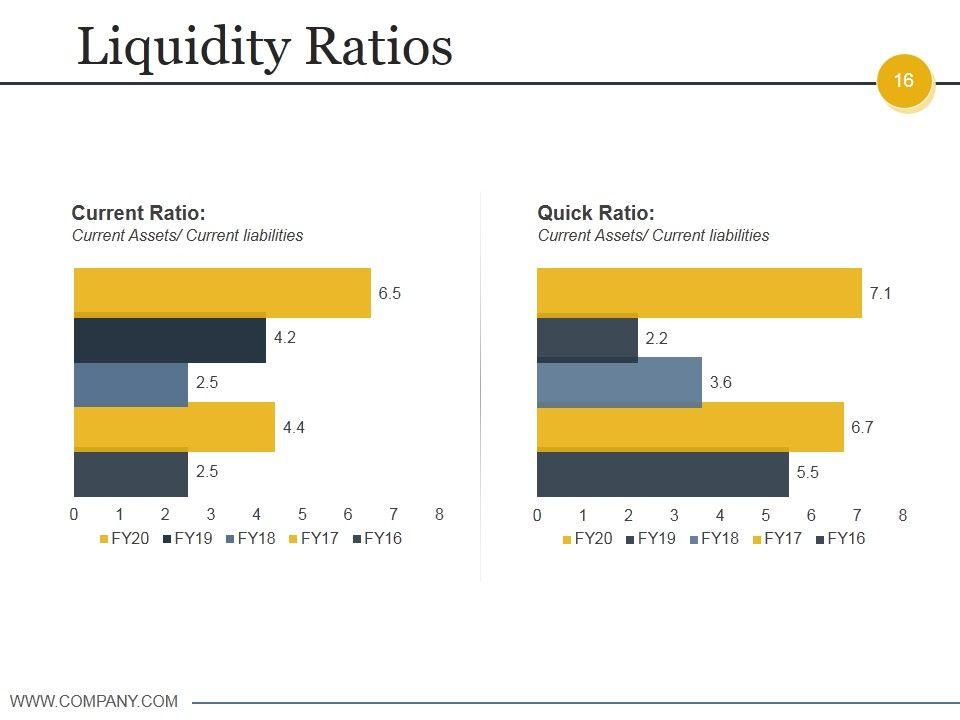 Liquidity Ratios

16

Current Ratio:
Current Assets/ Current liabilities

6.5
4.2
2.5
4.4
2.5

0 1 2 3 4 5 6 7 8

FY20 FY19 FY18 FY17 FY16

Quick Ratio:
Current Assets/ Current liabilities

7.1
2.2
3.6
6.7
5.5

0 1 2 3 4 5 6 7 8

FY20 FY19 FY18 FY17 FY16

WWW.COMPANY.COM